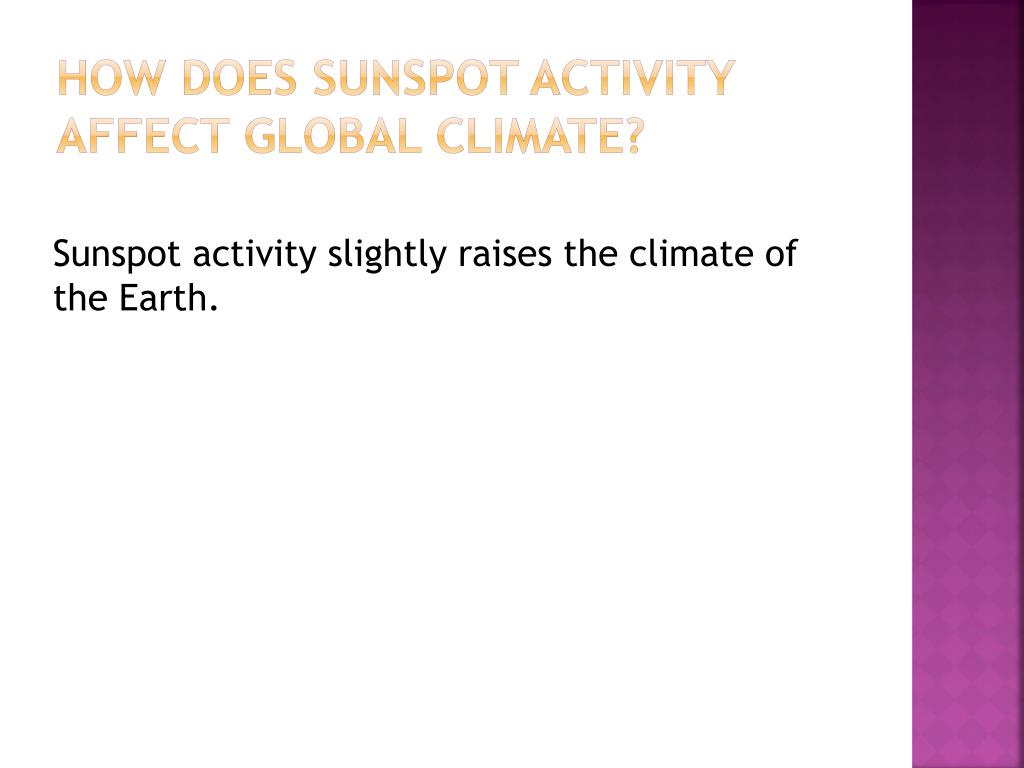 HOW DOES SUNSPOT ACTIVITY AFFECT GLOBAL CLIMATE?

Sunspot activity slightly raises the climate of the Earth.